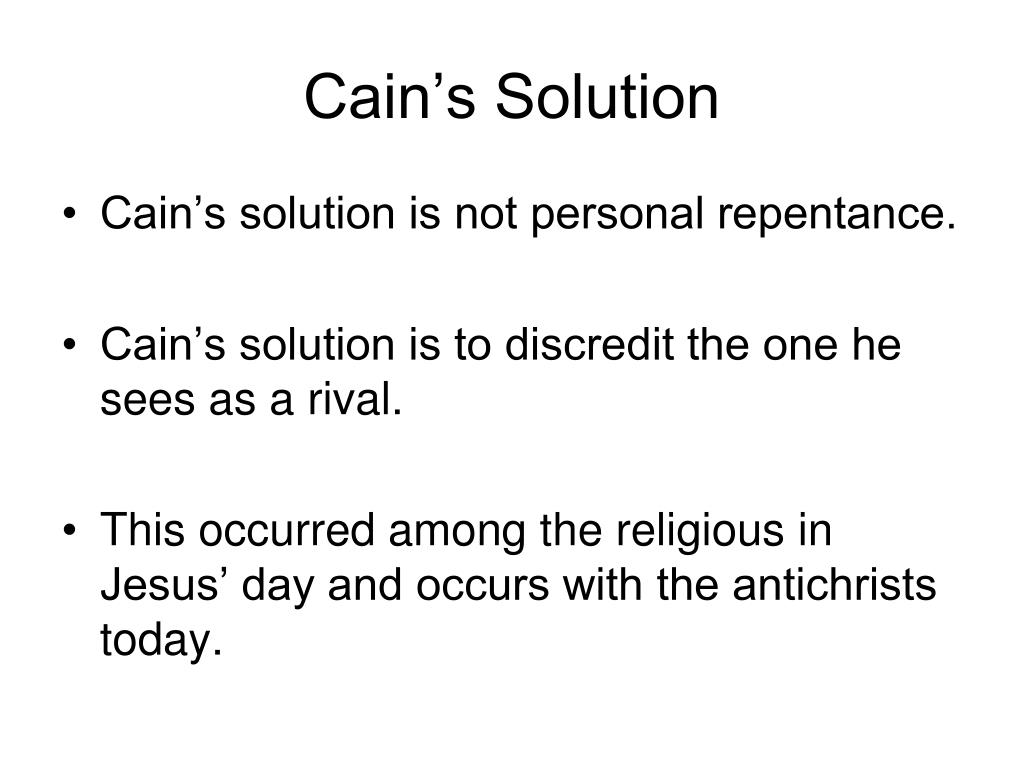 Cain’s Solution

• Cain’s solution is not personal repentance.

• Cain’s solution is to discredit the one he sees as a rival.

• This occurred among the religious in Jesus’ day and occurs with the antichrists today.